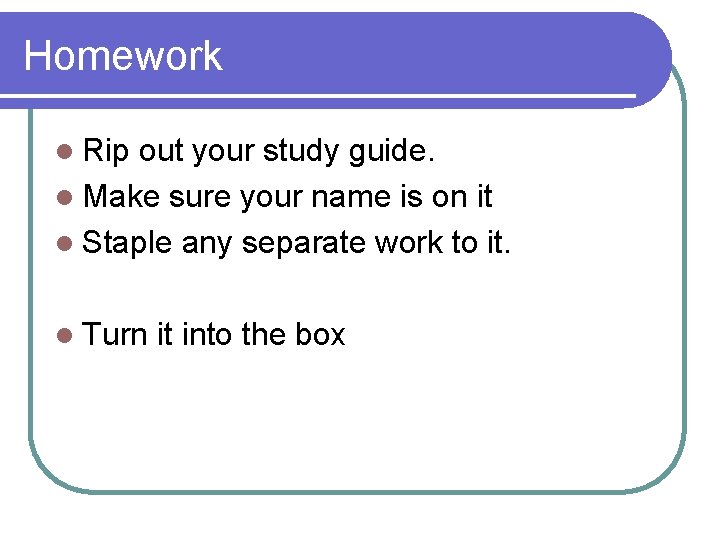 Homework

- Rip out your study guide.
- Make sure your name is on it
- Staple any separate work to it.

- Turn it into the box